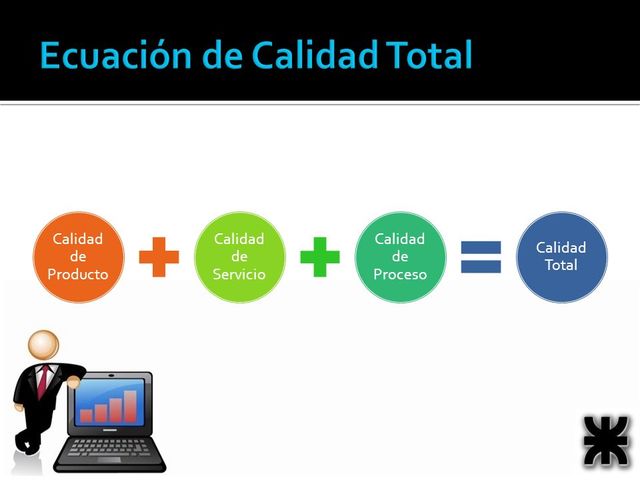 Ecuación de Calidad Total

Calidad de Producto + Calidad de Servicio + Calidad de Proceso = Calidad Total